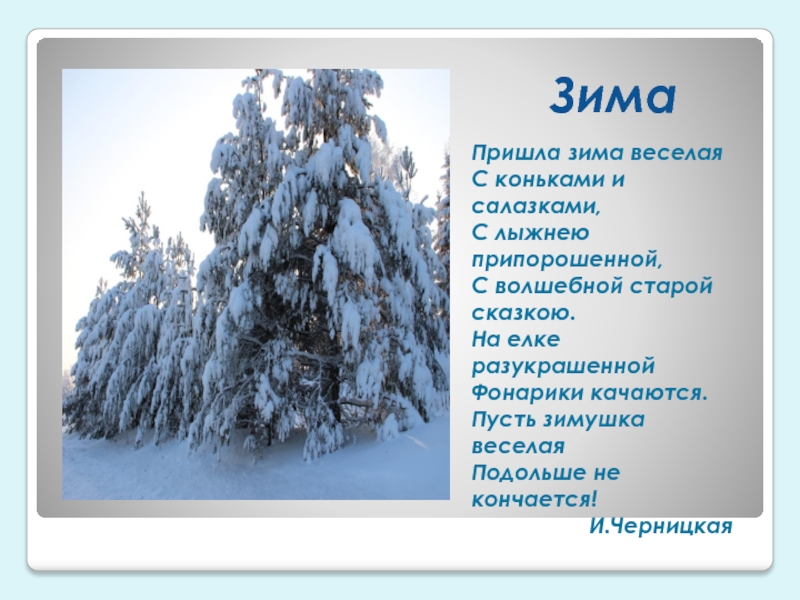 Зима

Пришла зима веселая
С коньками и салазками,
С лыжнею припорошенной,
С волшебной старой сказкою.
На елке разукрашенной
Фонарики качаются.
Пусть зимушка веселая
Подольше не кончается!
И.Черницкая